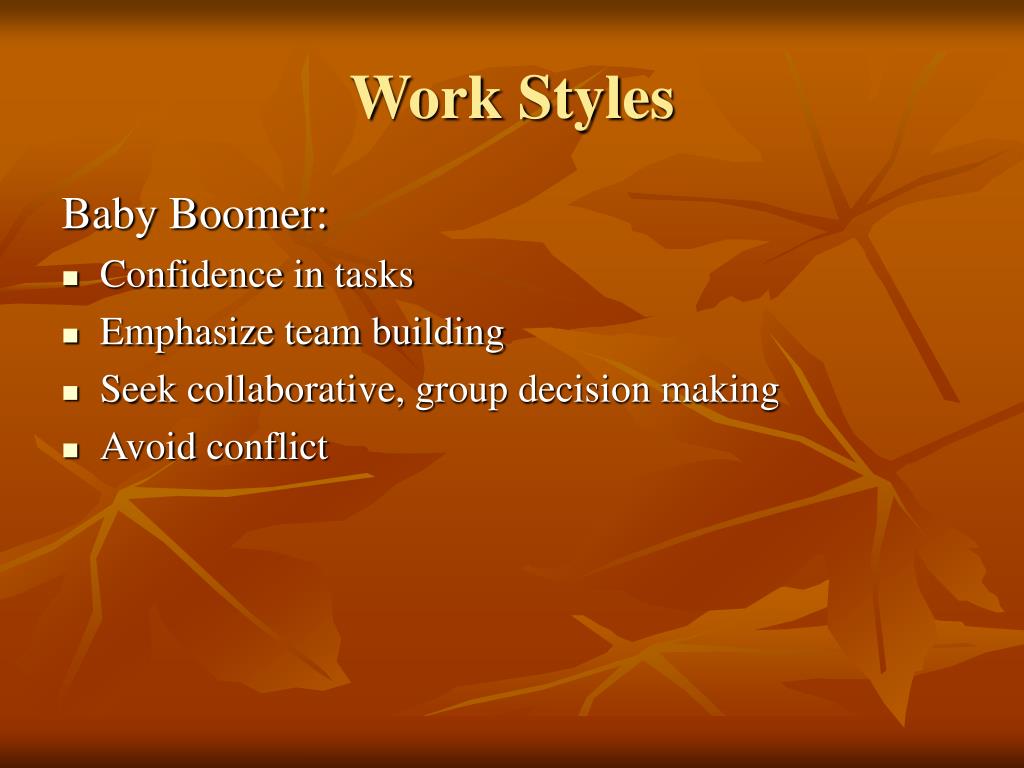 Work Styles

Baby Boomer:

- Confidence in tasks
- Emphasize team building
- Seek collaborative, group decision making
- Avoid conflict